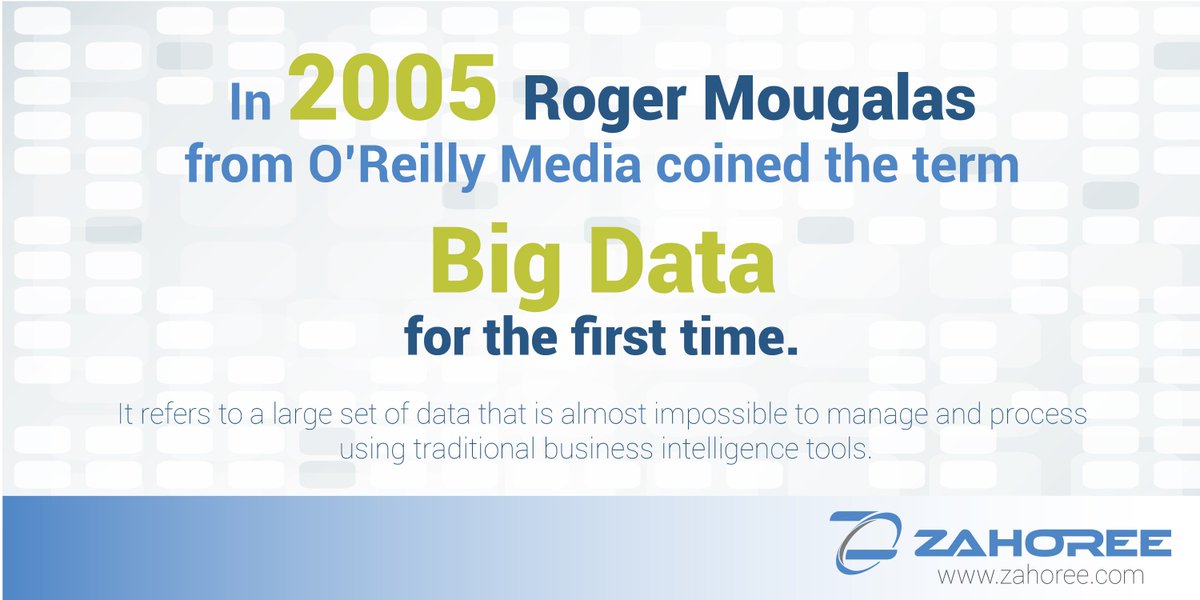 In 2005 Roger Mougalas from O'Reilly Media coined the term

Big Data

for the first time.

It refers to a large set of data that is almost impossible to manage and process using traditional business intelligence tools.

ZAHOREE
www.zahoree.com